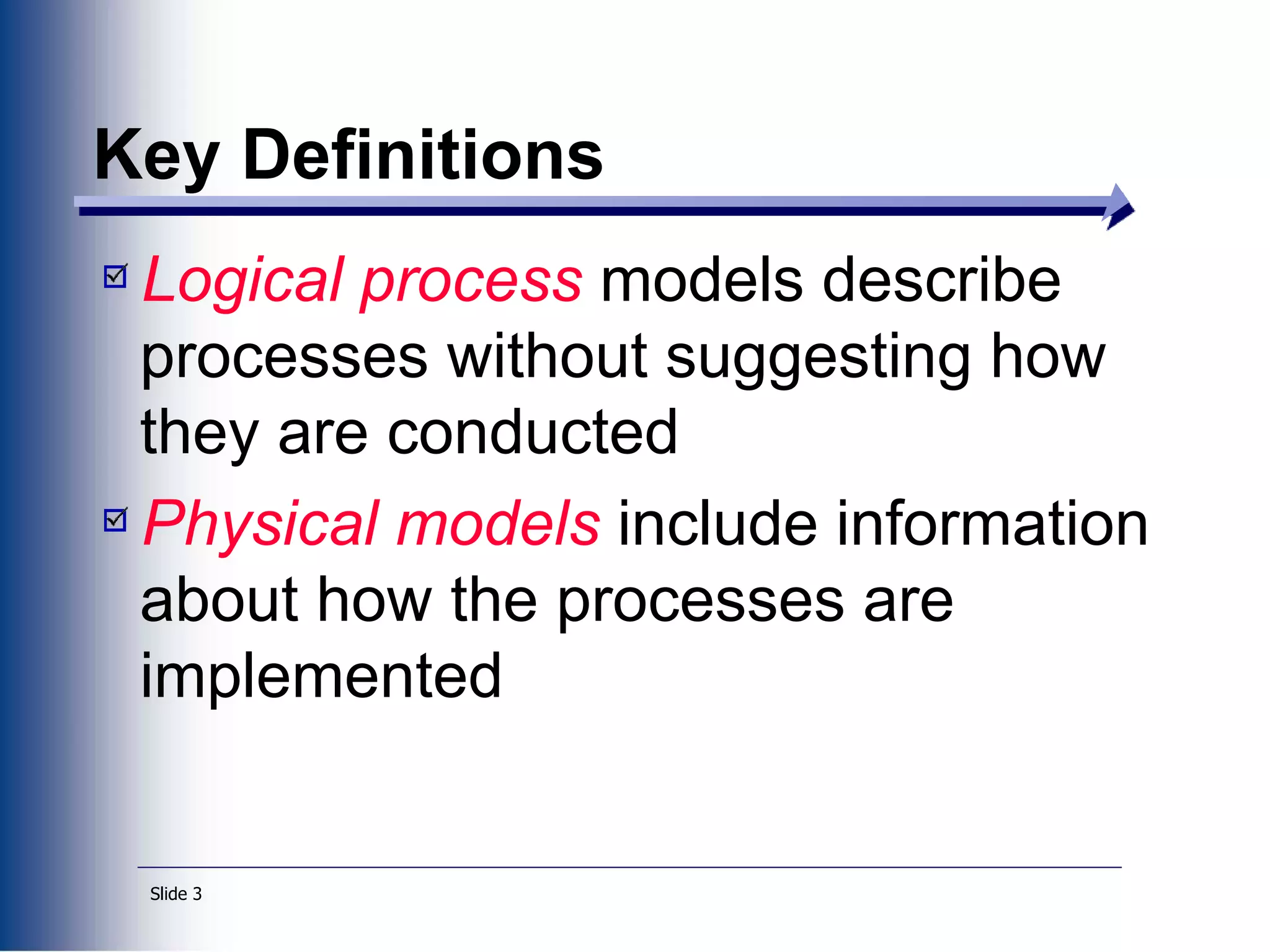 Key Definitions

Logical process models describe processes without suggesting how they are conducted

Physical models include information about how the processes are implemented

Slide 3